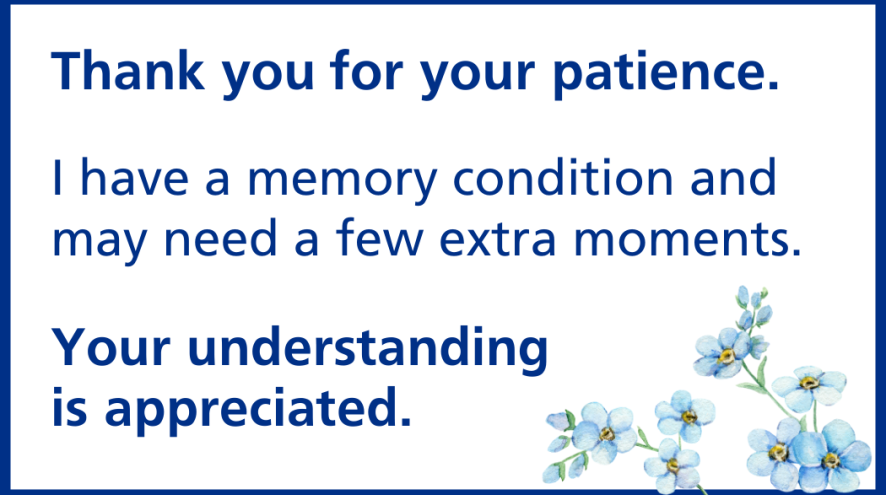 Thank you for your patience.

I have a memory condition and may need a few extra moments.

Your understanding is appreciated.